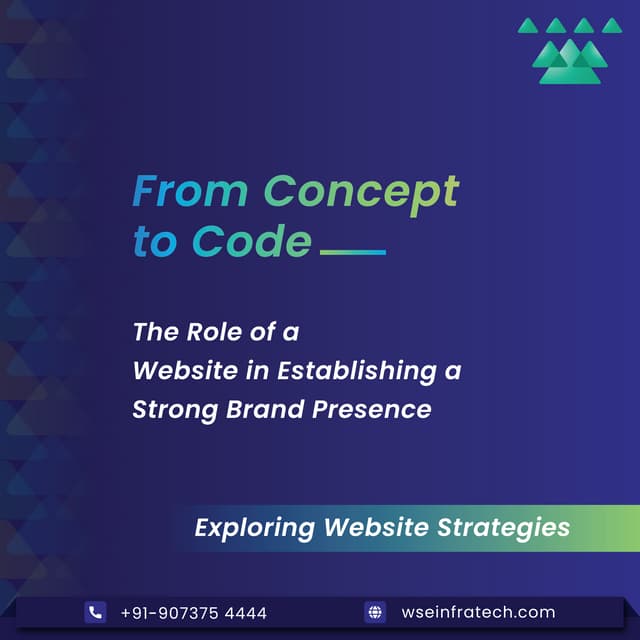 From Concept to Code

The Role of a Website in Establishing a Strong Brand Presence

Exploring Website Strategies

+91-907375 4444

wseinfratech.com